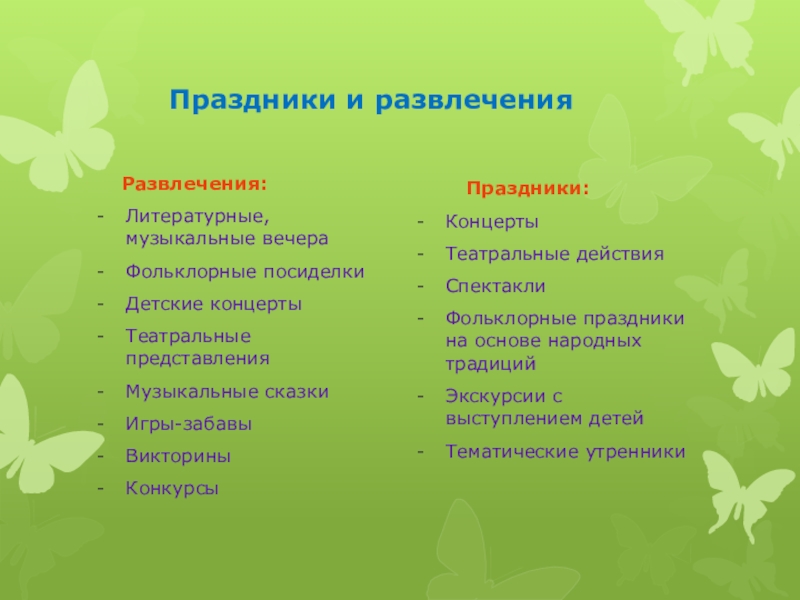 Праздники и развлечения

Развлечения:

- Литературные, музыкальные вечера
- Фольклорные посиделки
- Детские концерты
- Театральные представления
- Музыкальные сказки
- Игры-забавы
- Викторины
- Конкурсы

Праздники:

- Концерты
- Театральные действия
- Спектакли
- Фольклорные праздники на основе народных традиций
- Экскурсии с выступлением детей
- Тематические утренники